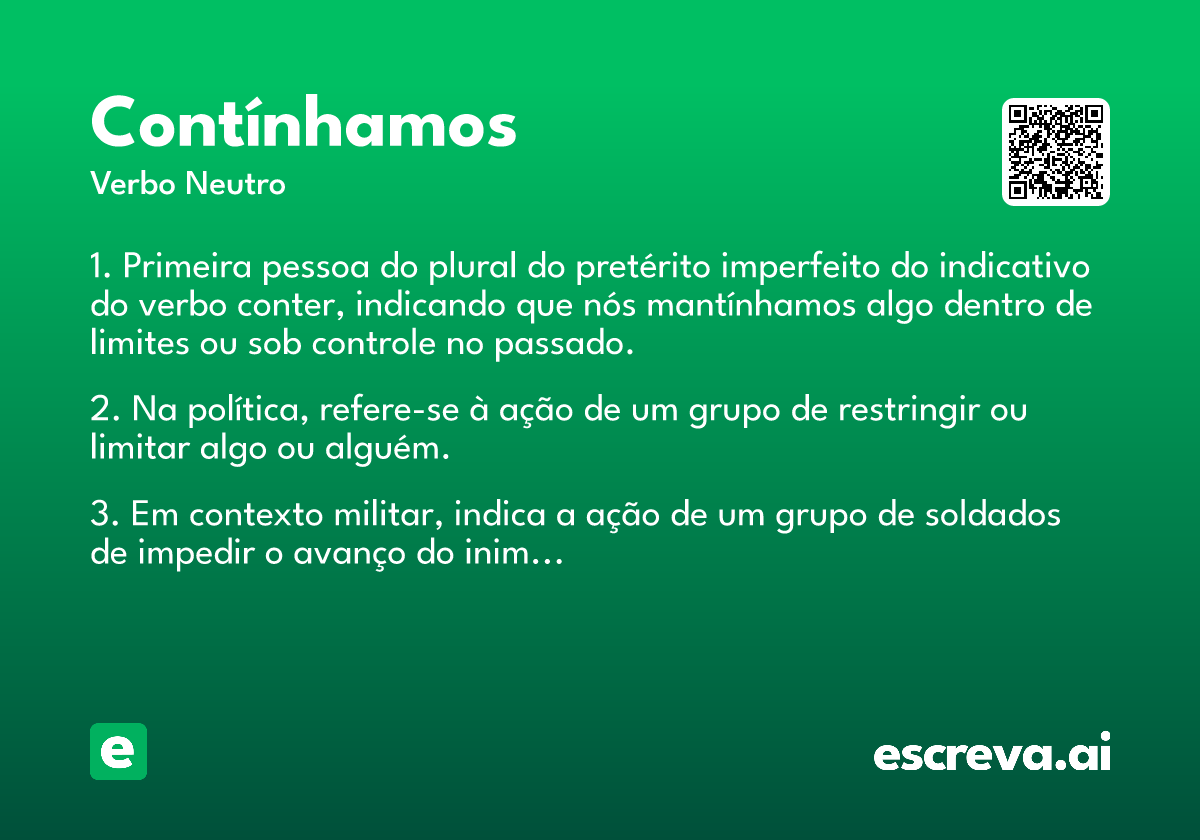 Contínhamos
Verbo Neutro

1. Primeira pessoa do plural do pretérito imperfeito do indicativo do verbo conter, indicando que nós mantínhamos algo dentro de limites ou sob controle no passado.

2. Na política, refere-se à ação de um grupo de restringir ou limitar algo ou alguém.

3. Em contexto militar, indica a ação de um grupo de soldados de impedir o avanço do inim...

e

escreva.ai